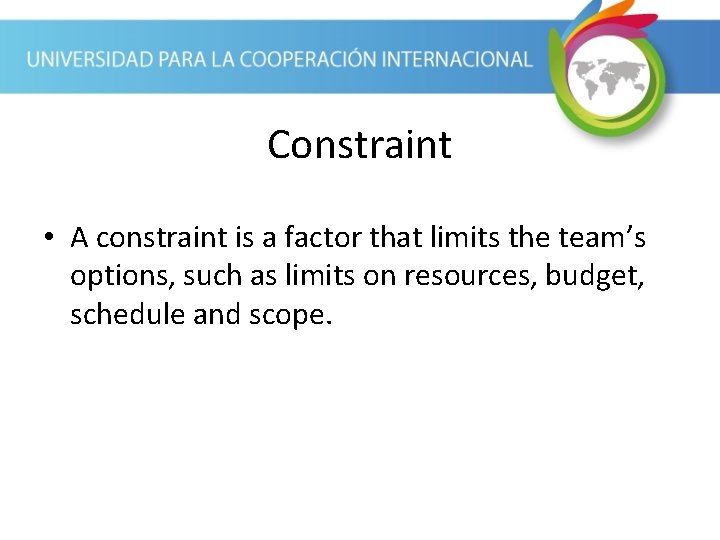 UNIVERSIDAD PARA LA COOPERACIÓN INTERNACIONAL

Constraint

• A constraint is a factor that limits the team's options, such as limits on resources, budget, schedule and scope.